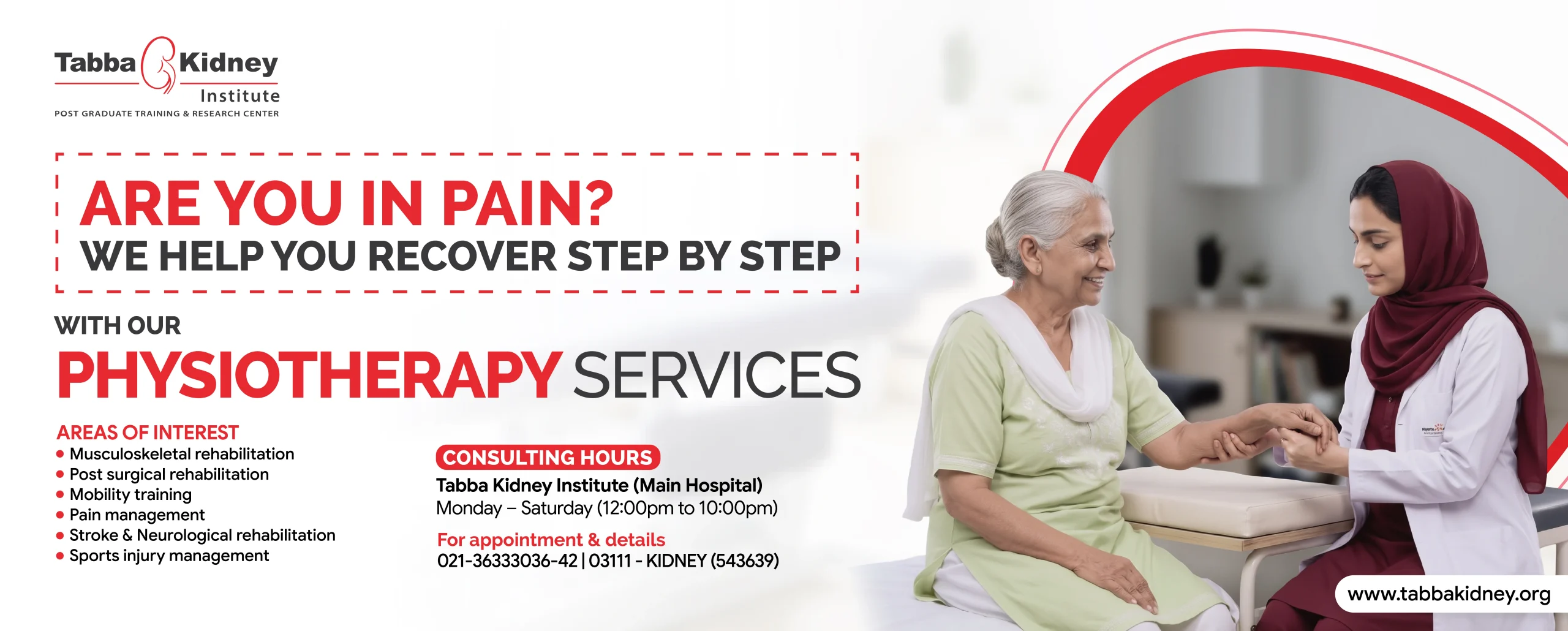 Tabba Kidney
Institute
POST GRADUATE TRAINING & RESEARCH CENTER

ARE YOU IN PAIN?
WE HELP YOU RECOVER STEP BY STEP

WITH OUR
PHYSIOTHERAPY SERVICES

AREAS OF INTEREST
• Musculoskeletal rehabilitation
• Post surgical rehabilitation
• Mobility training
• Pain management
• Stroke & Neurological rehabilitation
• Sports injury management

CONSULTING HOURS
Tabba Kidney Institute (Main Hospital)
Monday – Saturday (12:00pm to 10:00pm)

For appointment & details
021-36333036-42 | 03111 - KIDNEY (543639)

www.tabbakidney.org